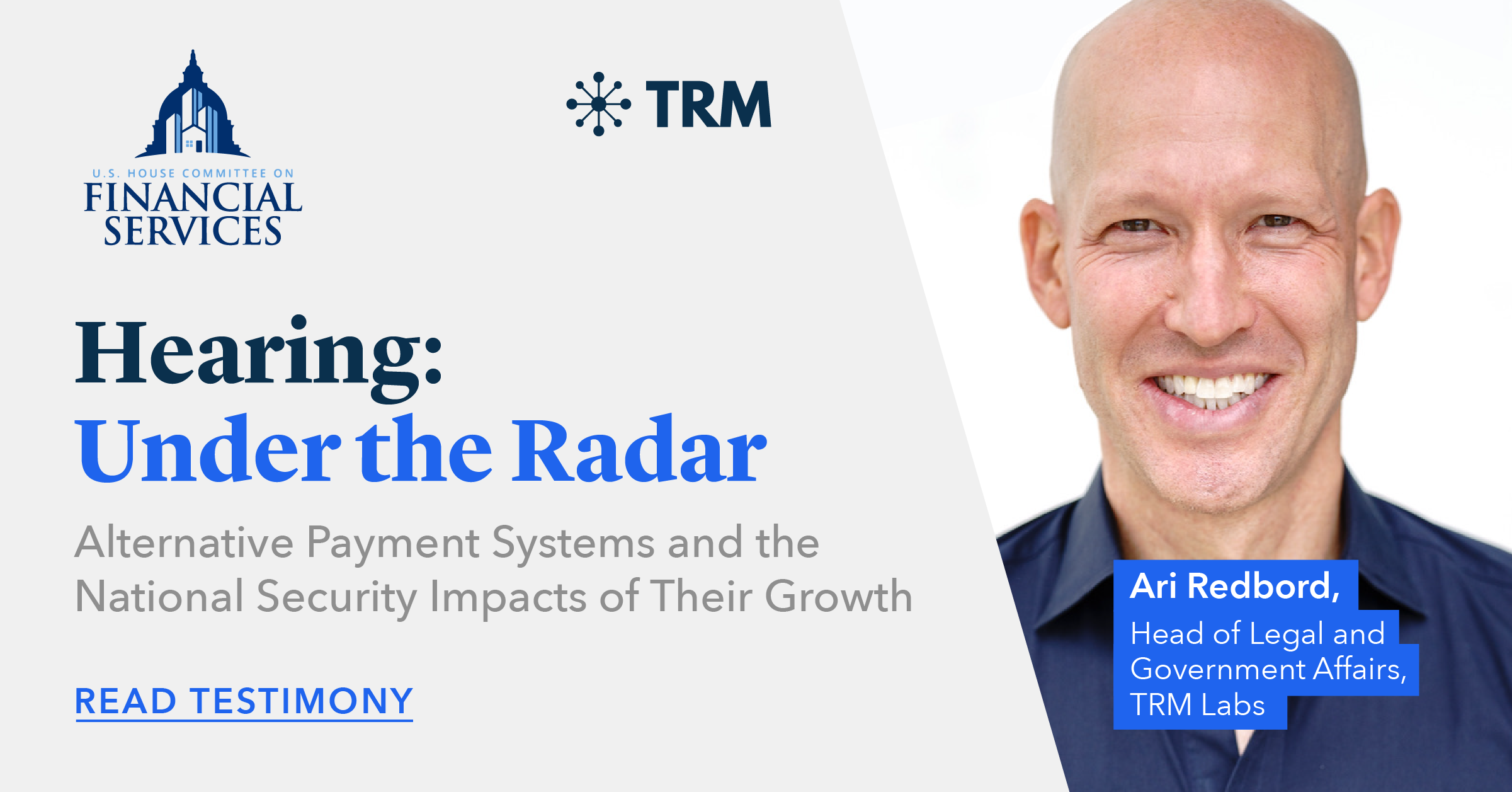 U.S. HOUSE COMMITTEE ON
FINANCIAL SERVICES

TRM

Hearing:
Under the Radar

Alternative Payment Systems and the National Security Impacts of Their Growth

READ TESTIMONY

Ari Redbord,
Head of Legal and Government Affairs, TRM Labs